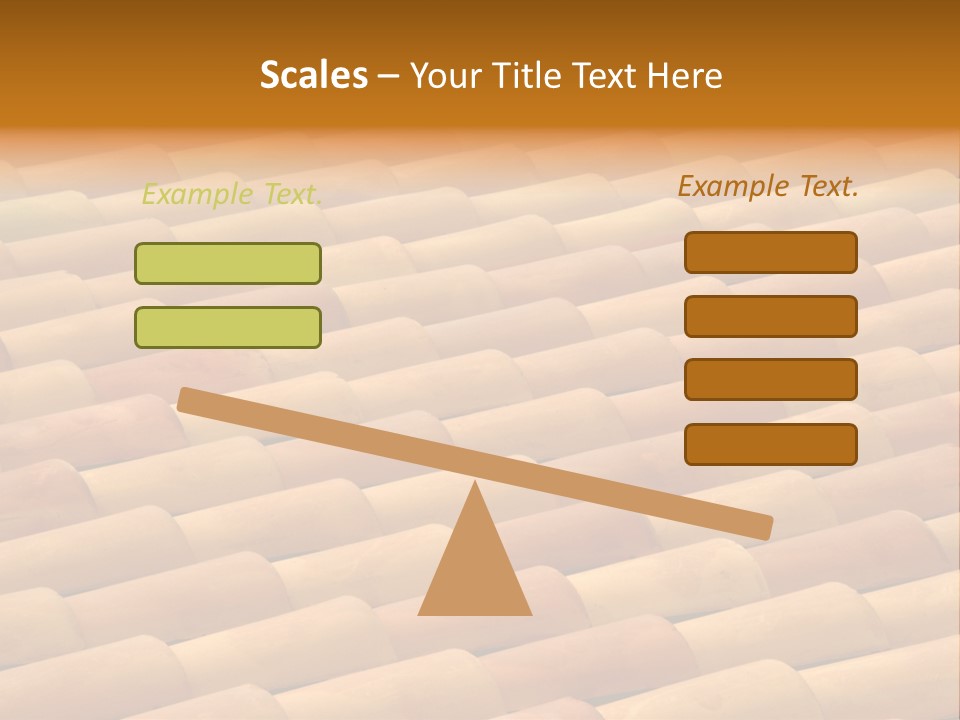 Scales – Your Title Text Here

Example Text.

Example Text.